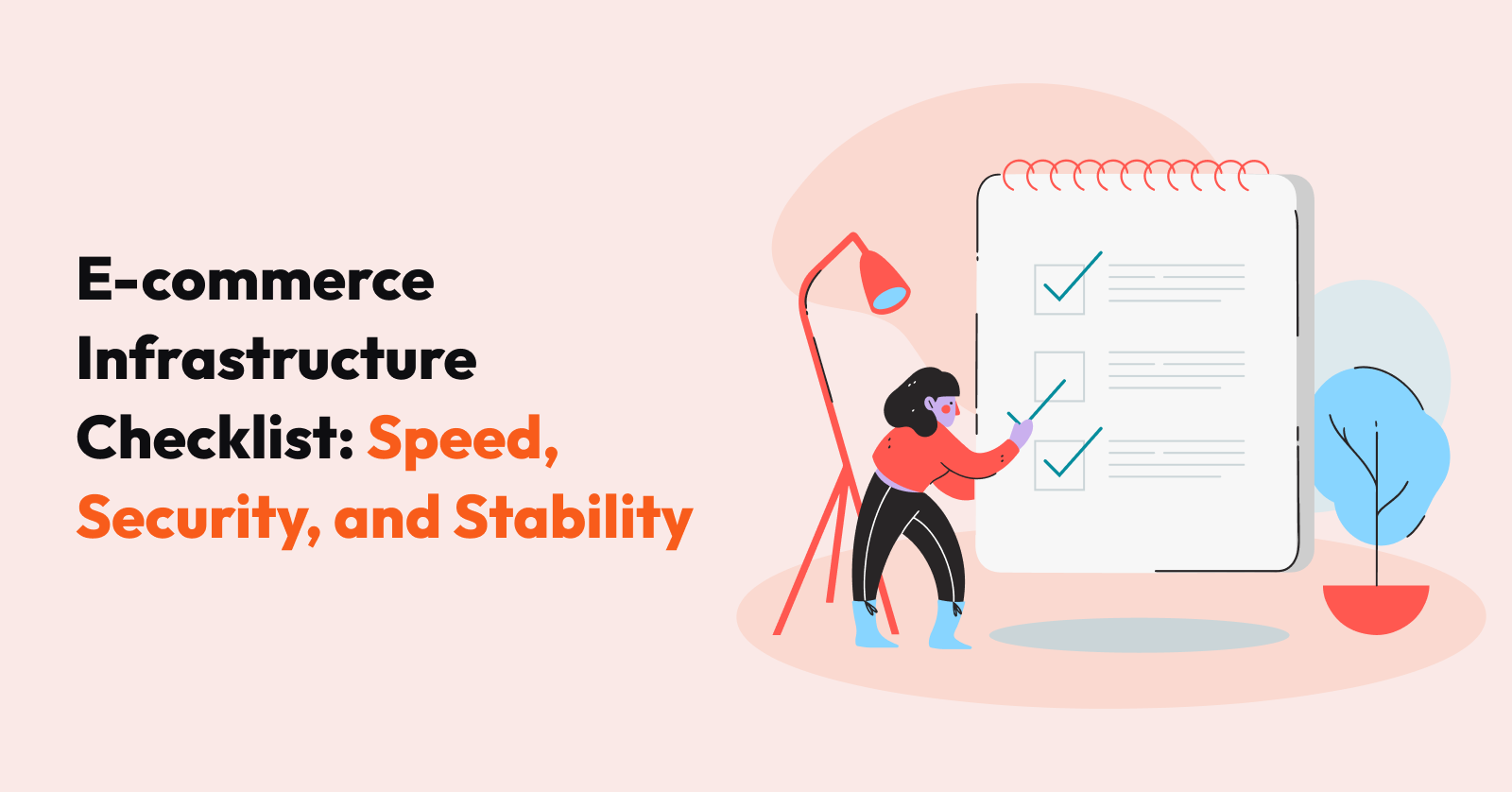 E-commerce Infrastructure Checklist: Speed, Security, and Stability